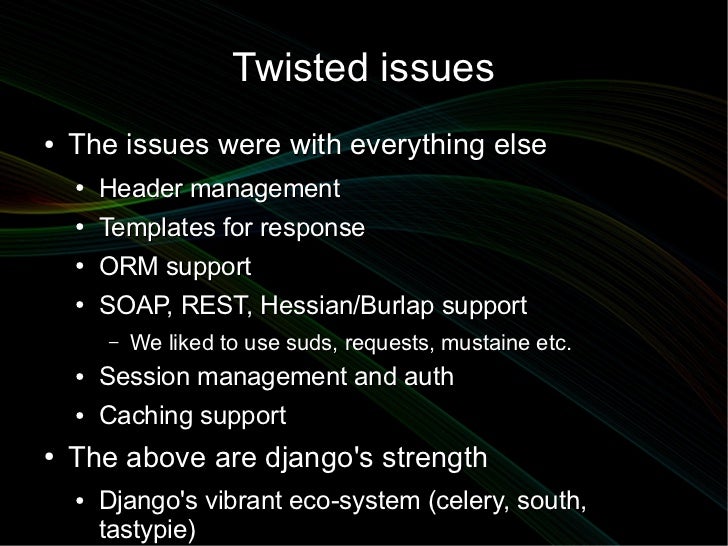 Twisted issues

• The issues were with everything else
  • Header management
  • Templates for response
  • ORM support
  • SOAP, REST, Hessian/Burlap support
    – We liked to use suds, requests, mustaine etc.
  • Session management and auth
  • Caching support
• The above are django's strength
  • Django's vibrant eco-system (celery, south, tastypie)